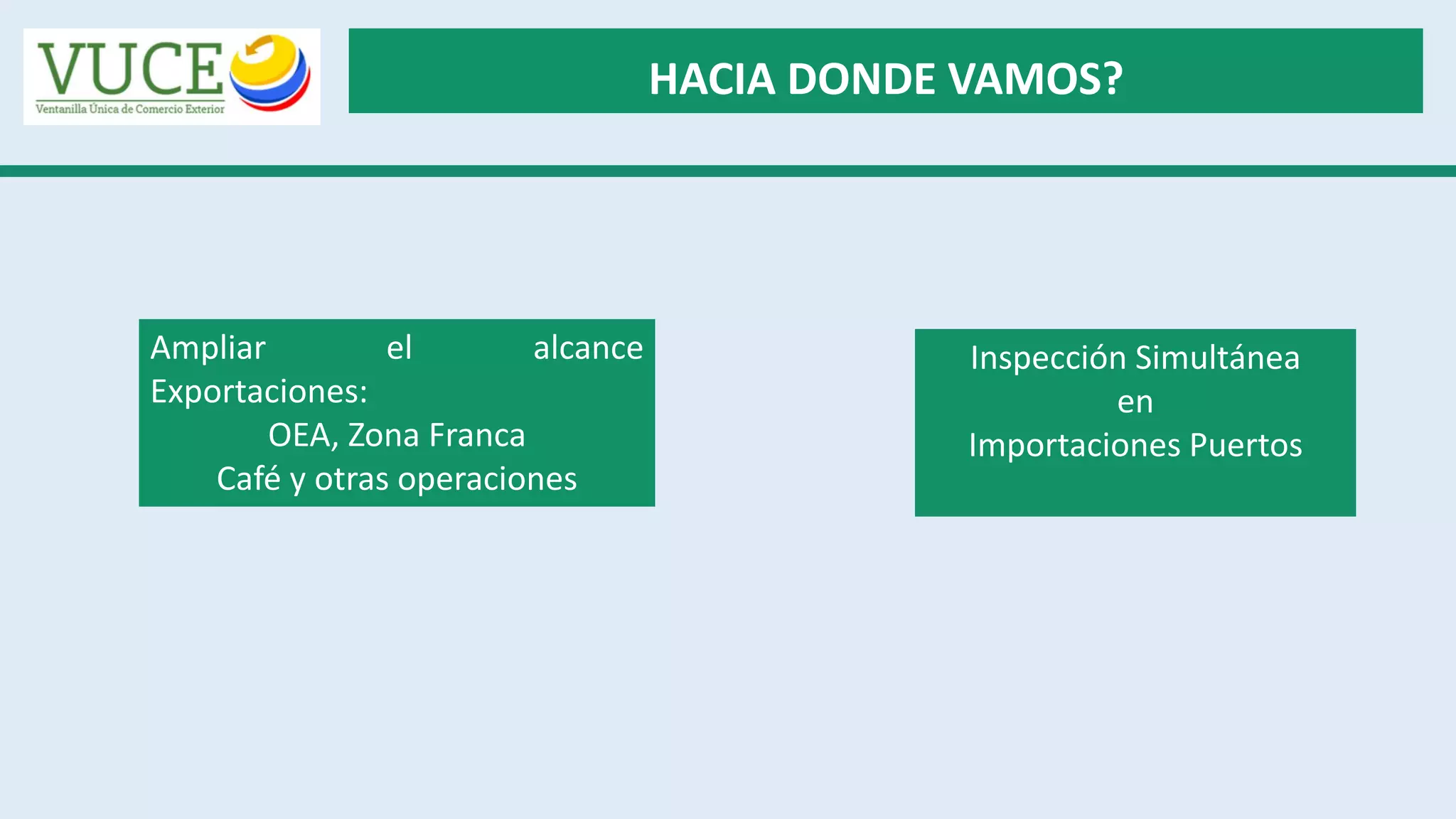 VUCE
Ventanilla Única de Comercio Exterior

HACIA DONDE VAMOS?

Ampliar el alcance Exportaciones:
OEA, Zona Franca
Café y otras operaciones

Inspección Simultánea
en
Importaciones Puertos